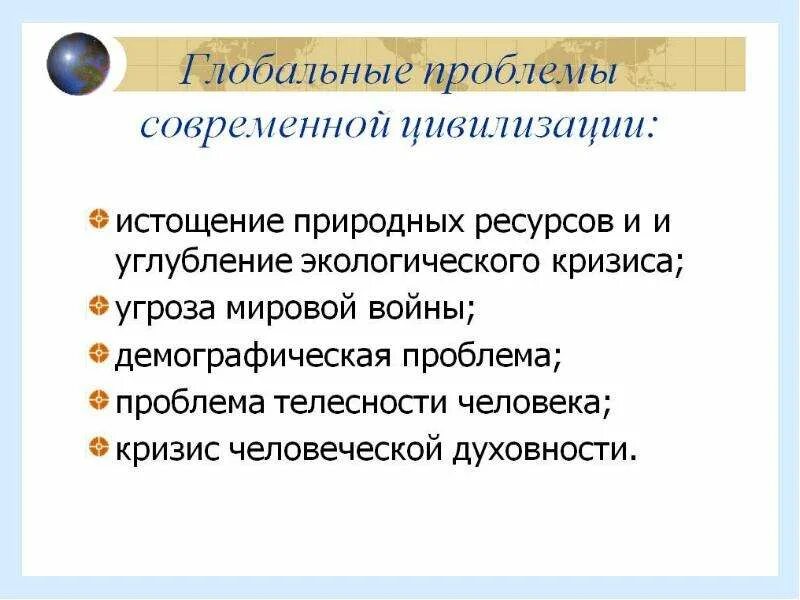 Глобальные проблемы современной цивилизации:

истощение природных ресурсов и и углубление экологического кризиса;

угроза мировой войны;

демографическая проблема;

проблема телесности человека;

кризис человеческой духовности.